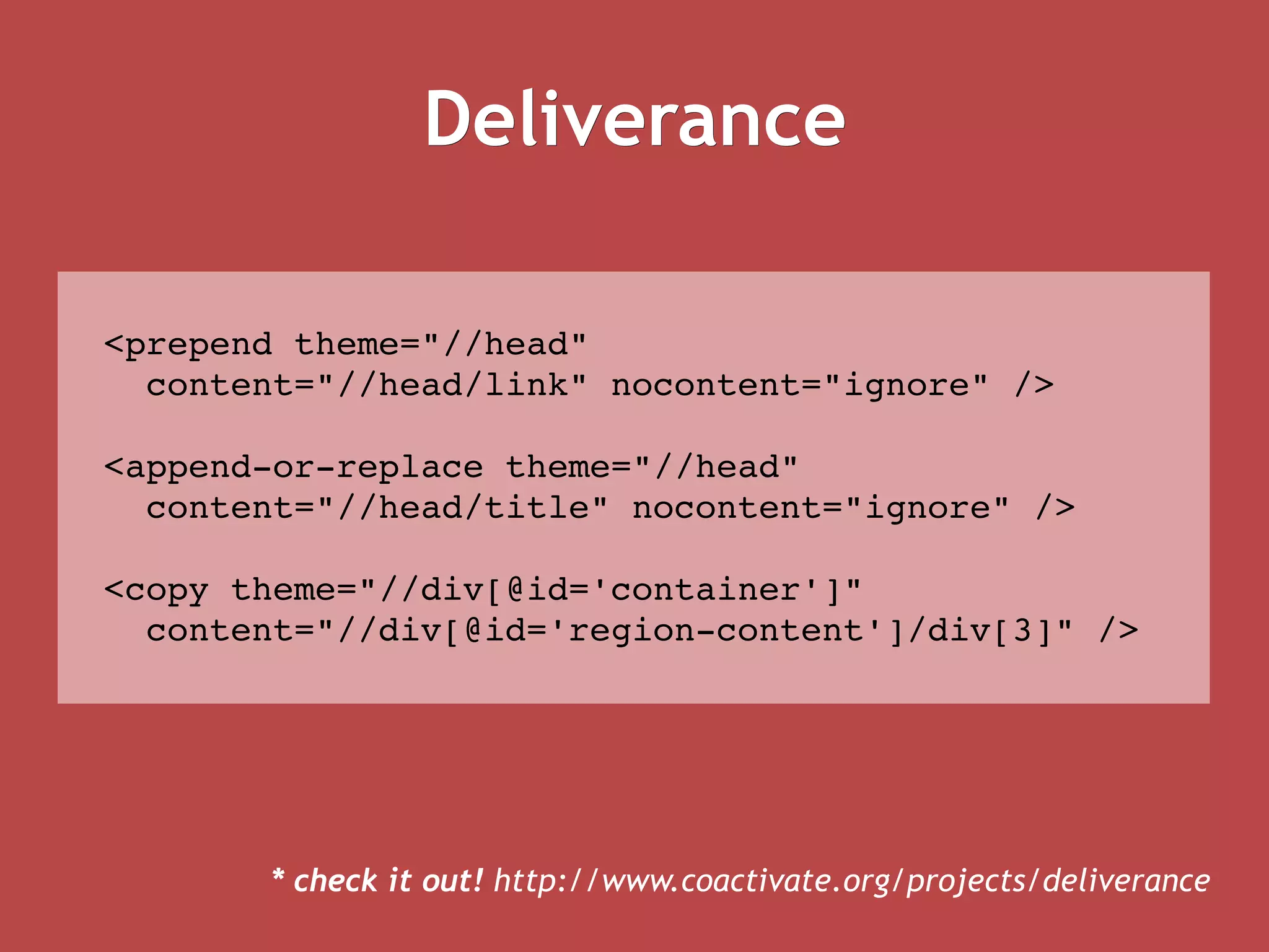 Deliverance

<prepend theme="//head"
  content="//head/link" nocontent="ignore" />

<append-or-replace theme="//head"
  content="//head/title" nocontent="ignore" />

<copy theme="//div[@id='container']"
  content="//div[@id='region-content']/div[3]" />

* check it out! http://www.coactivate.org/projects/deliverance